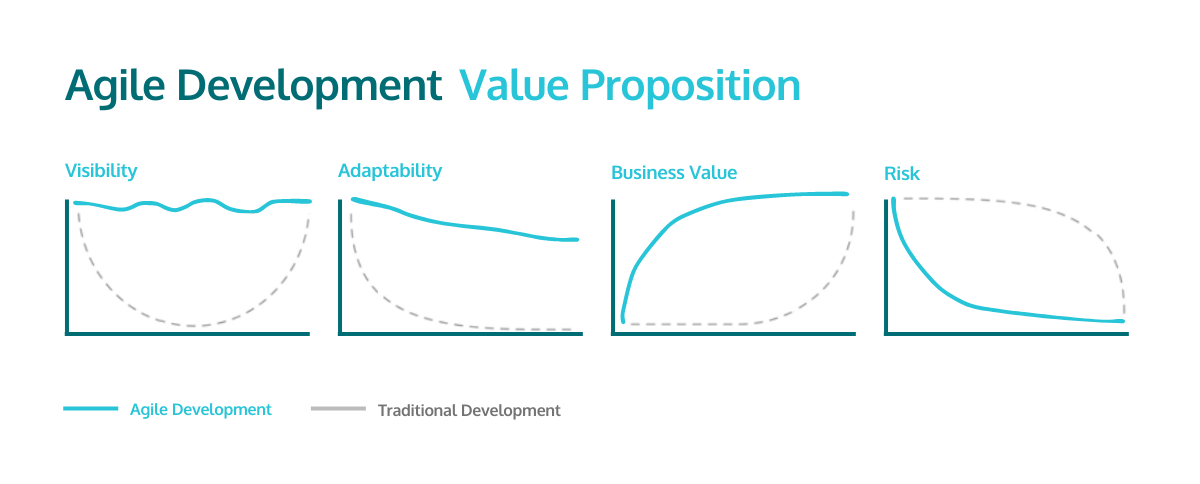 Agile Development Value Proposition

Visibility

Adaptability

Business Value

Risk

Agile Development

Traditional Development